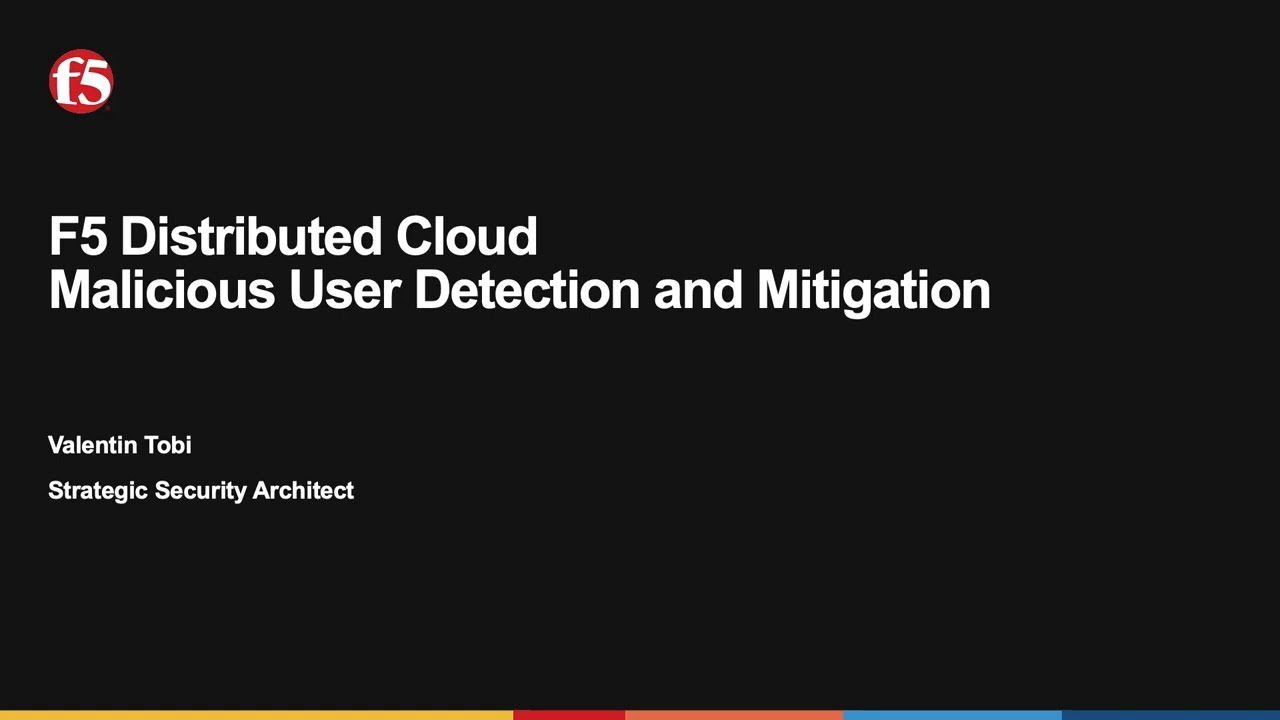 f5

F5 Distributed Cloud
Malicious User Detection and Mitigation

Valentin Tobi

Strategic Security Architect